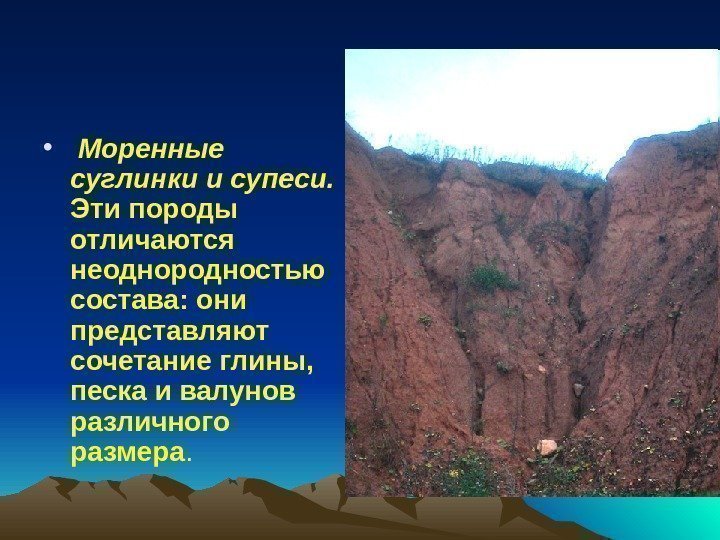 • Моренные суглинки и супеси. Эти породы отличаются неоднородностью состава: они представляют сочетание глины, песка и валунов различного размера.